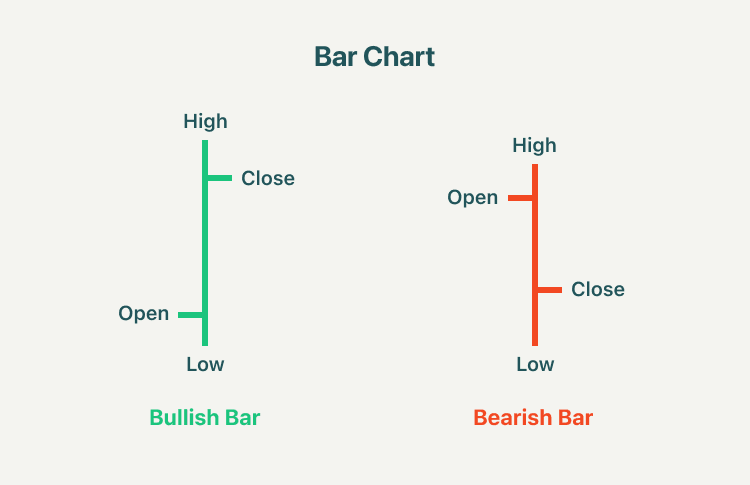 Bar Chart

High
Close
Open
Low
Bullish Bar

High
Open
Close
Low
Bearish Bar